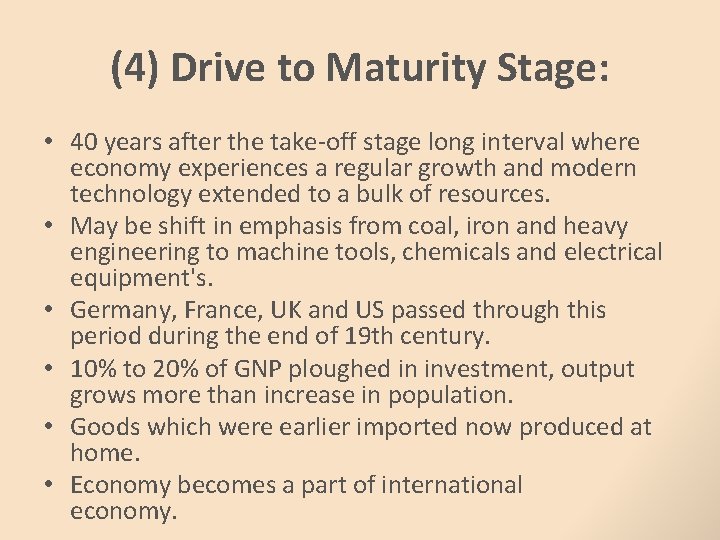 (4) Drive to Maturity Stage:

• 40 years after the take-off stage long interval where economy experiences a regular growth and modern technology extended to a bulk of resources.
• May be shift in emphasis from coal, iron and heavy engineering to machine tools, chemicals and electrical equipment's.
• Germany, France, UK and US passed through this period during the end of 19th century.
• 10% to 20% of GNP ploughed in investment, output grows more than increase in population.
• Goods which were earlier imported now produced at home.
• Economy becomes a part of international economy.